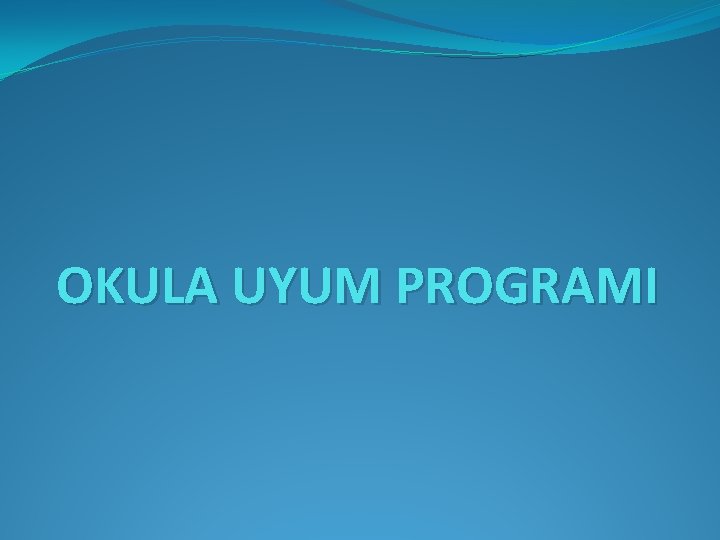 OKULA UYUM PROGRAMI